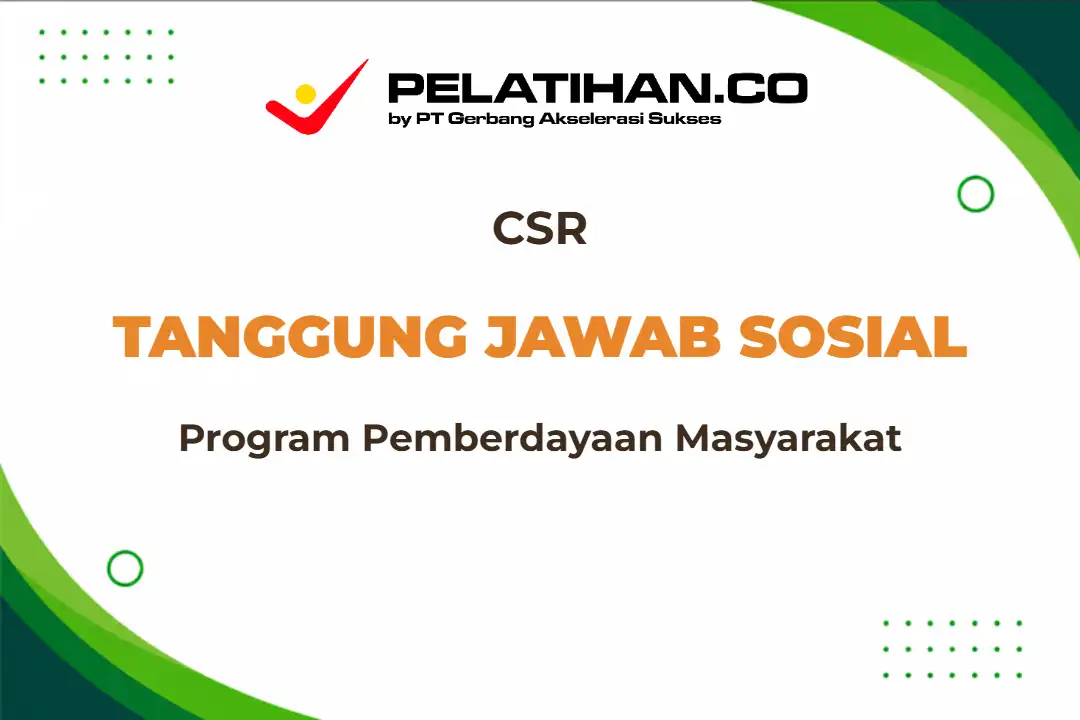 PELATIHAN.CO
by PT Gerbang Akselerasi Sukses

CSR

TANGGUNG JAWAB SOSIAL

Program Pemberdayaan Masyarakat